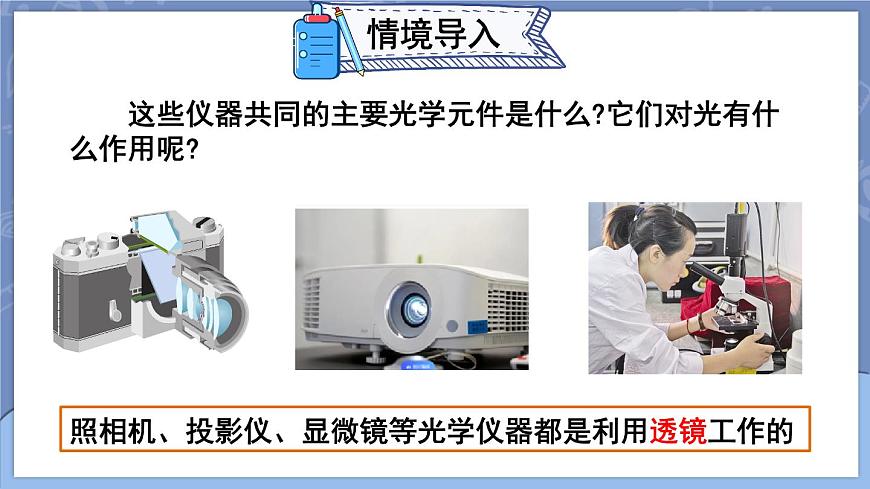 情境导入

这些仪器共同的主要光学元件是什么?它们对光有什么作用呢?

照相机、投影仪、显微镜等光学仪器都是利用透镜工作的